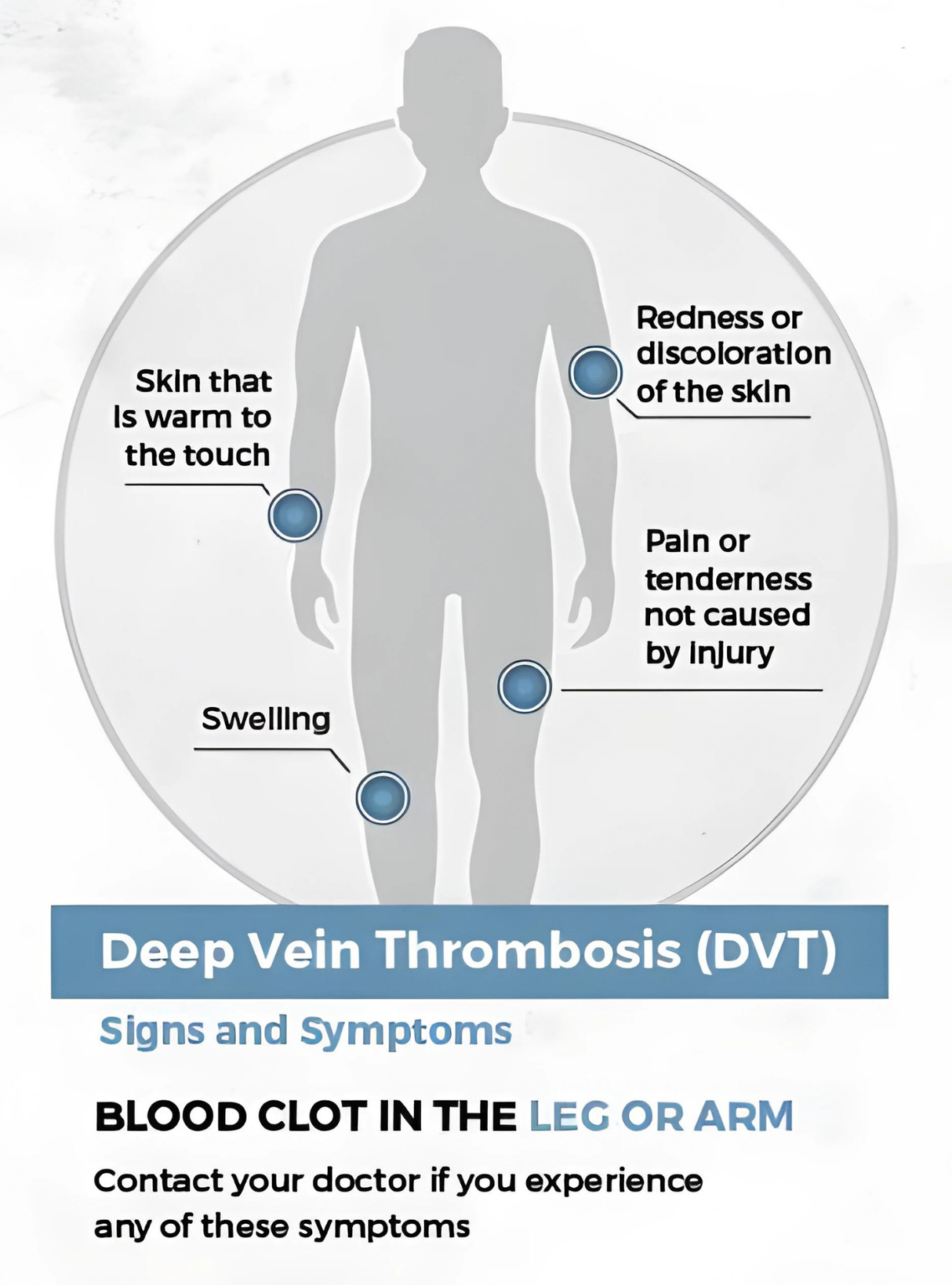 Skin that is warm to the touch

Redness or discoloration of the skin

Pain or tenderness not caused by injury

Swelling

Deep Vein Thrombosis (DVT)

Signs and Symptoms

BLOOD CLOT IN THE LEG OR ARM

Contact your doctor if you experience any of these symptoms